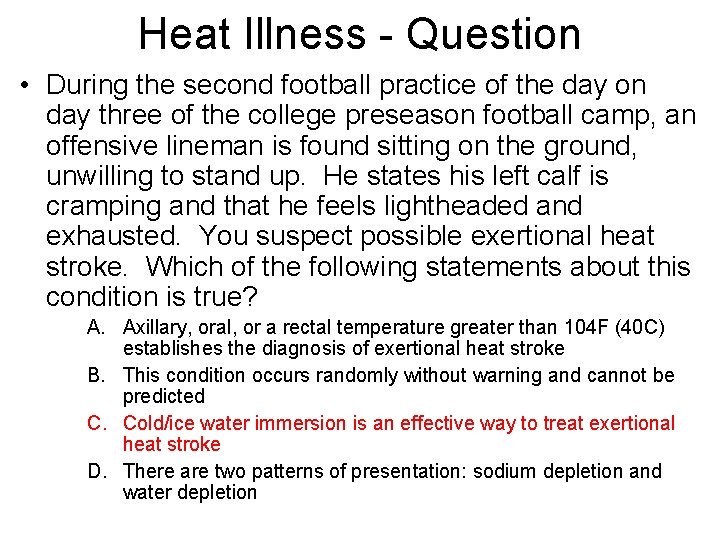 Heat Illness - Question

• During the second football practice of the day on day three of the college preseason football camp, an offensive lineman is found sitting on the ground, unwilling to stand up. He states his left calf is cramping and that he feels lightheaded and exhausted. You suspect possible exertional heat stroke. Which of the following statements about this condition is true?

A. Axillary, oral, or a rectal temperature greater than 104F (40C) establishes the diagnosis of exertional heat stroke
B. This condition occurs randomly without warning and cannot be predicted
C. Cold/ice water immersion is an effective way to treat exertional heat stroke
D. There are two patterns of presentation: sodium depletion and water depletion